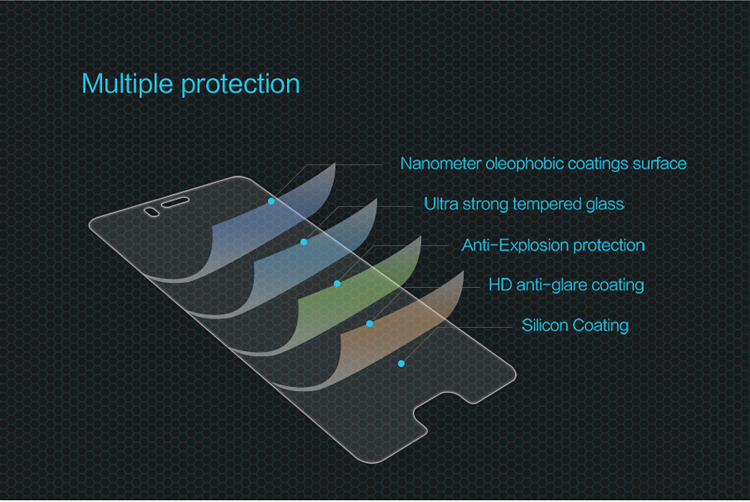 Multiple protection

Nanometer oleophobic coatings surface

Ultra strong tempered glass

Anti-Explosion protection

HD anti-glare coating

Silicon Coating